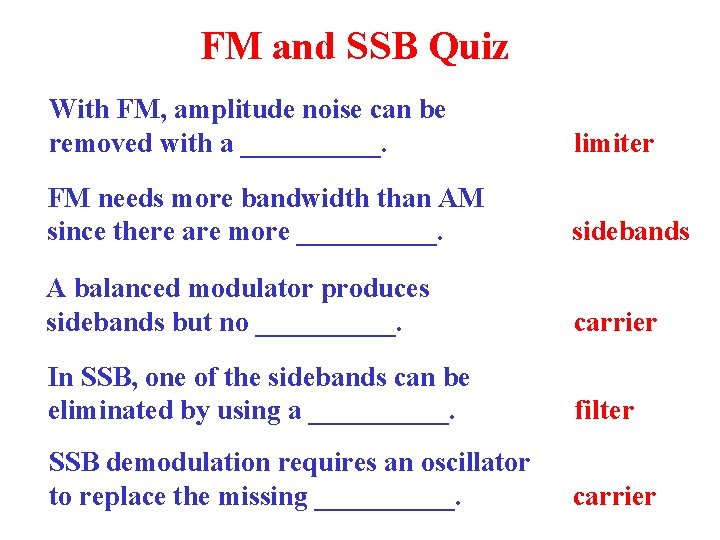 FM and SSB Quiz

With FM, amplitude noise can be removed with a __________. limiter

FM needs more bandwidth than AM since there are more __________. sidebands

A balanced modulator produces sidebands but no __________. carrier

In SSB, one of the sidebands can be eliminated by using a __________. filter

SSB demodulation requires an oscillator to replace the missing __________. carrier